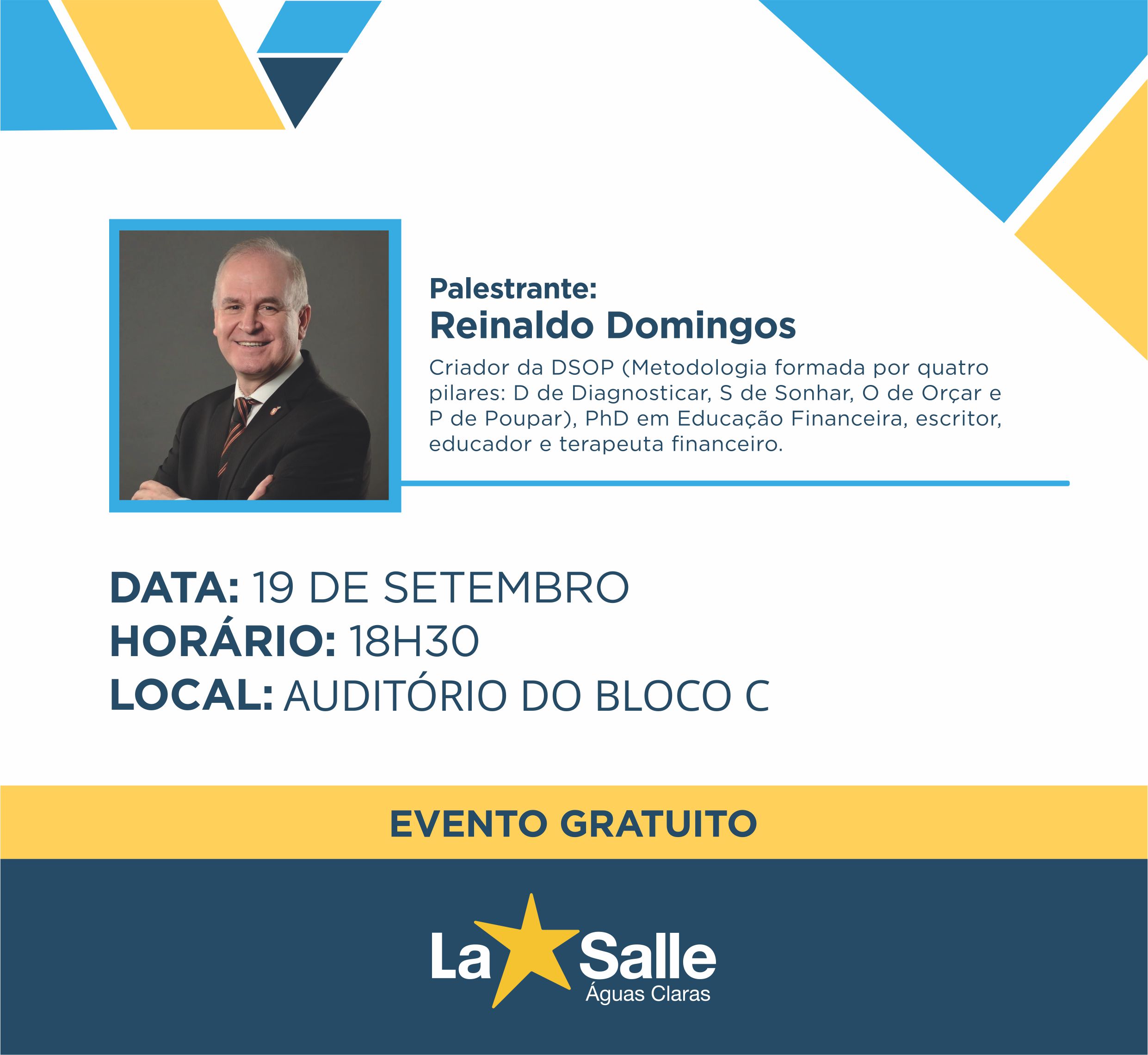 Palestrante:
Reinaldo Domingos

Criador da DSOP (Metodologia formada por quatro pilares: D de Diagnosticar, S de Sonhar, O de Orçar e P de Poupar), PhD em Educação Financeira, escritor, educador e terapeuta financeiro.

DATA: 19 DE SETEMBRO
HORÁRIO: 18H30
LOCAL: AUDITÓRIO DO BLOCO C

EVENTO GRATUITO

La Salle
Águas Claras